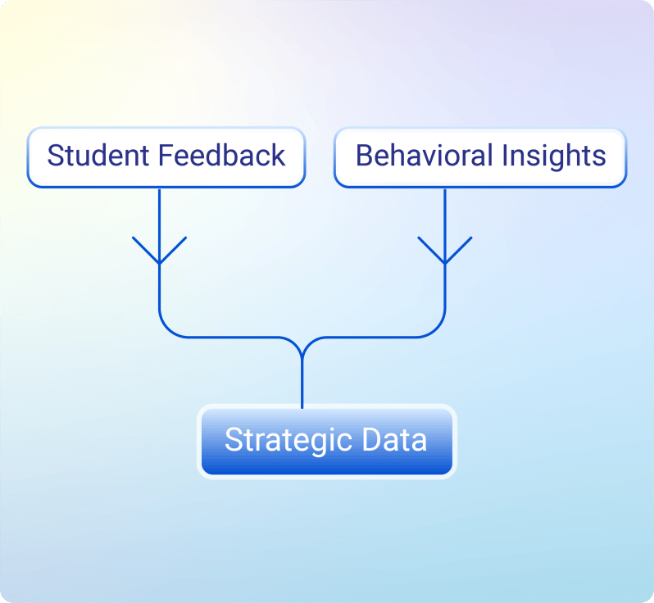 Student Feedback

Behavioral Insights

Strategic Data